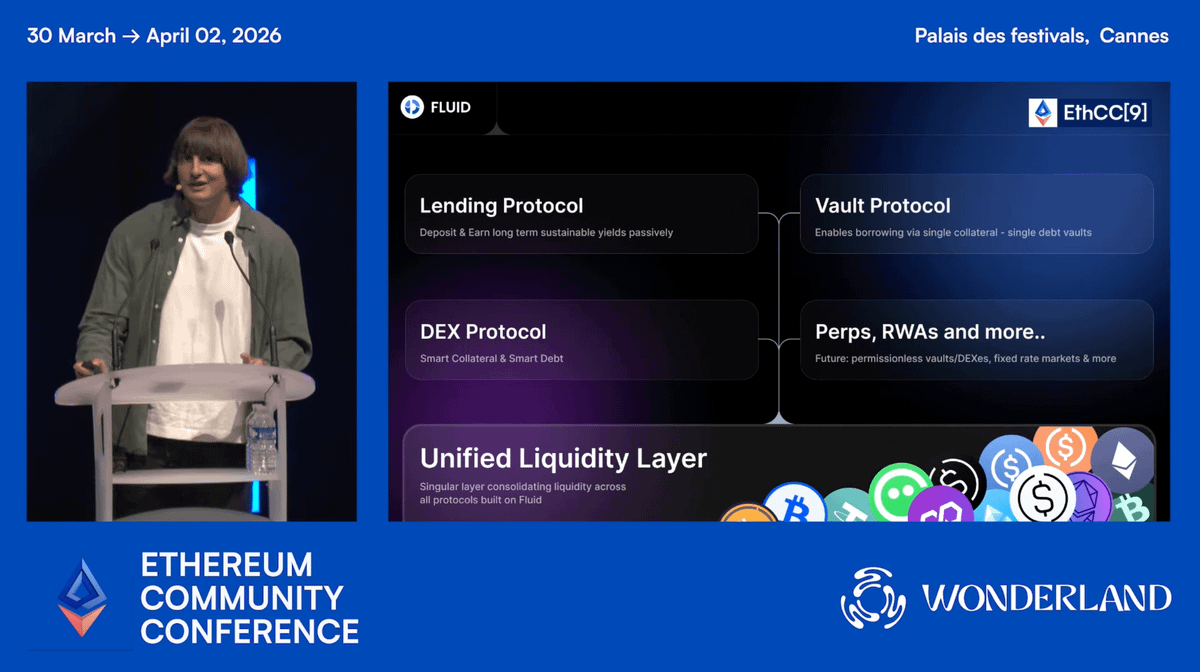 30 March → April 02, 2026

Palais des festivals, Cannes

FLUID

EthCC[9]

Lending Protocol
Deposit & Earn long term sustainable yields passively

Vault Protocol
Enables borrowing via single collateral - single debt vaults

DEX Protocol
Smart Collateral & Smart Debt

Perps, RWAs and more..
Future: permissionless vaults/DEXes, fixed rate markets & more

Unified Liquidity Layer
Singular layer consolidating liquidity across all protocols built on Fluid

ETHEREUM COMMUNITY CONFERENCE

WONDERLAND